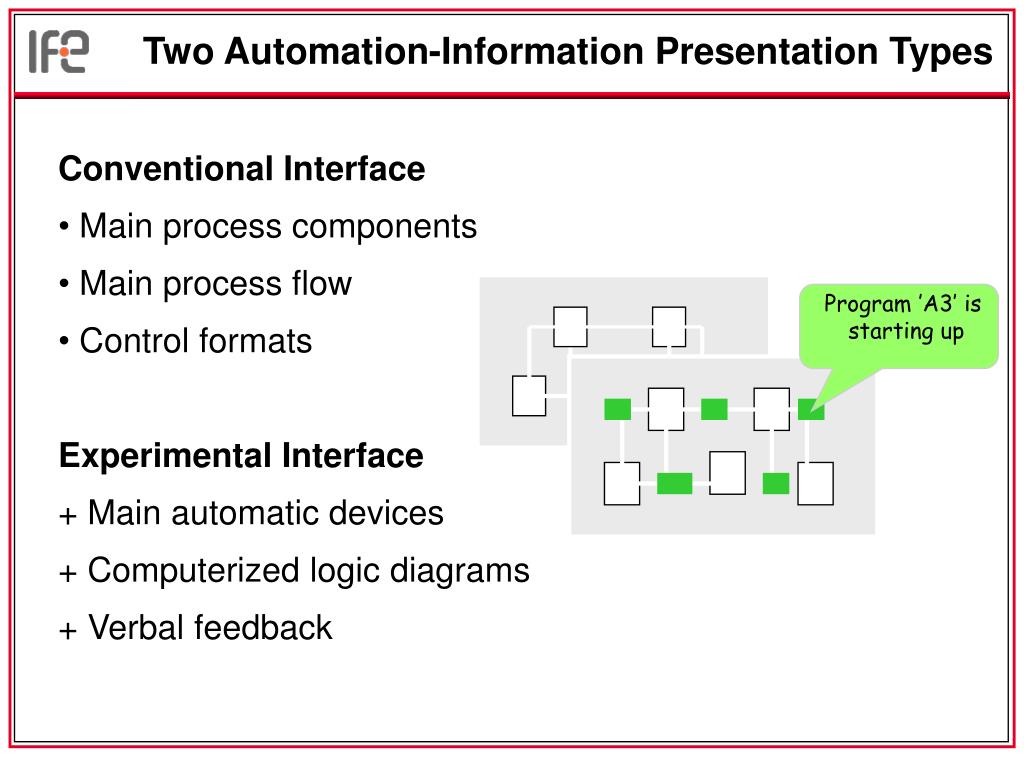 IFE

Two Automation-Information Presentation Types

Conventional Interface

• Main process components

• Main process flow

• Control formats

Experimental Interface

+ Main automatic devices

+ Computerized logic diagrams

+ Verbal feedback

Program 'A3' is starting up